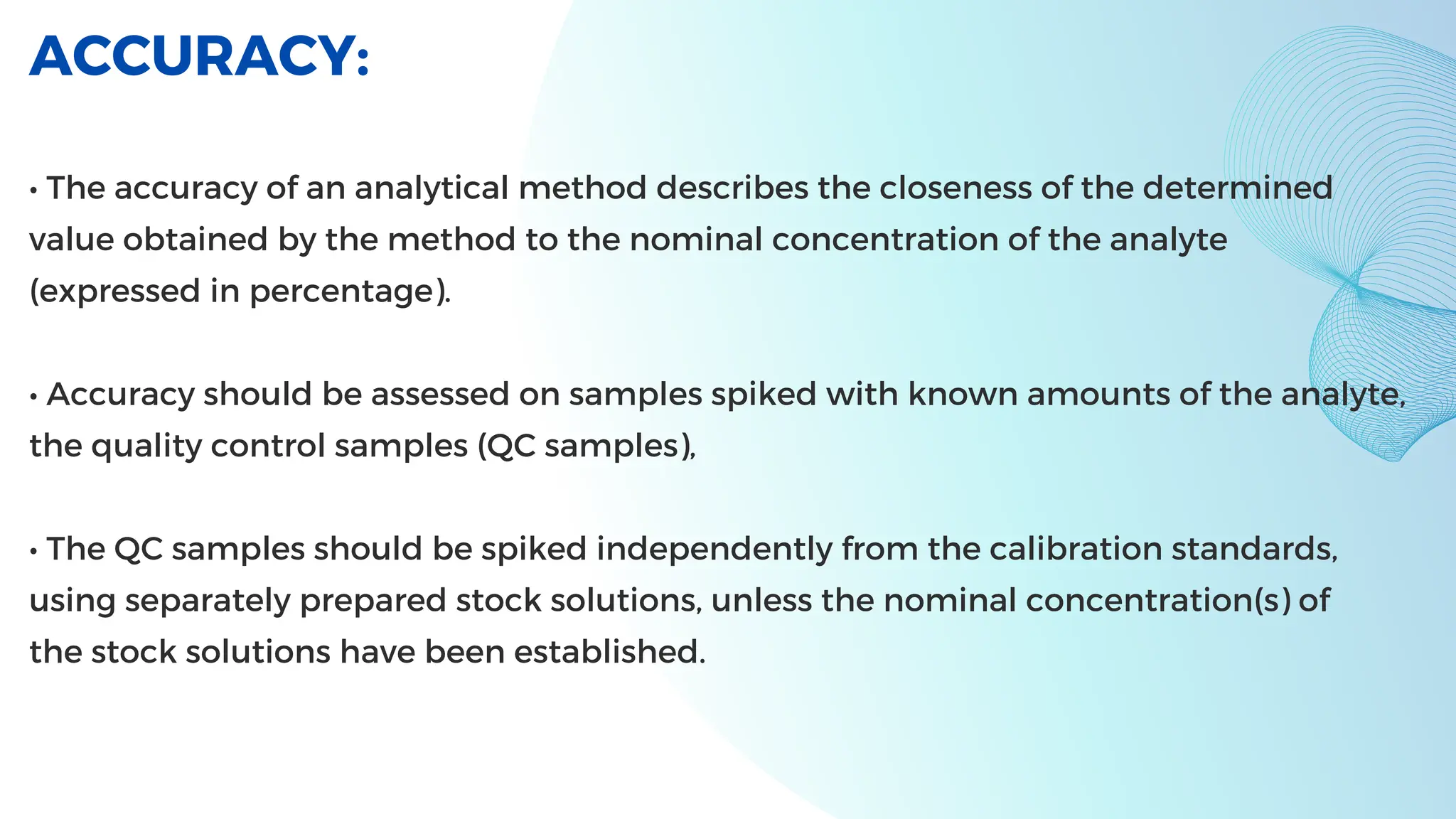 ACCURACY:

• The accuracy of an analytical method describes the closeness of the determined value obtained by the method to the nominal concentration of the analyte (expressed in percentage).

• Accuracy should be assessed on samples spiked with known amounts of the analyte, the quality control samples (QC samples),

• The QC samples should be spiked independently from the calibration standards, using separately prepared stock solutions, unless the nominal concentration(s) of the stock solutions have been established.